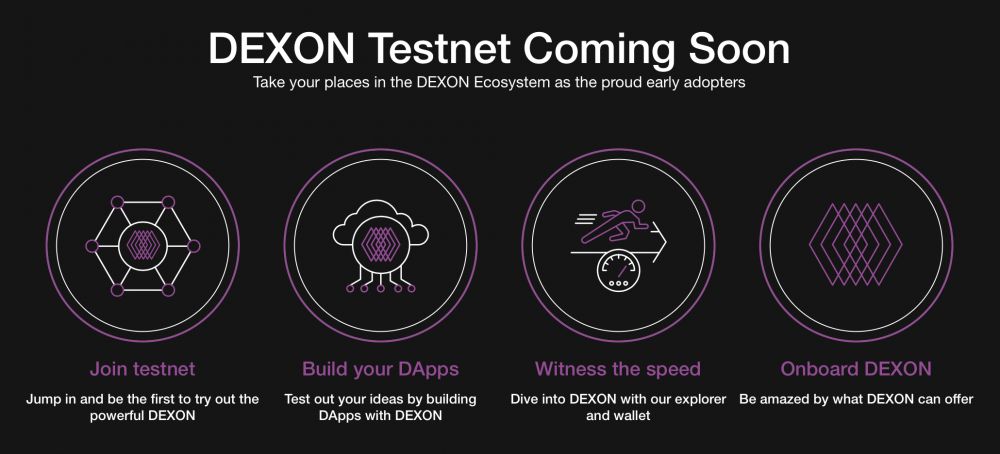 DEXON Testnet Coming Soon

Take your places in the DEXON Ecosystem as the proud early adopters

Join testnet

Jump in and be the first to try out the powerful DEXON

Build your DApps

Test out your ideas by building DApps with DEXON

Witness the speed

Dive into DEXON with our explorer and wallet

Onboard DEXON

Be amazed by what DEXON can offer